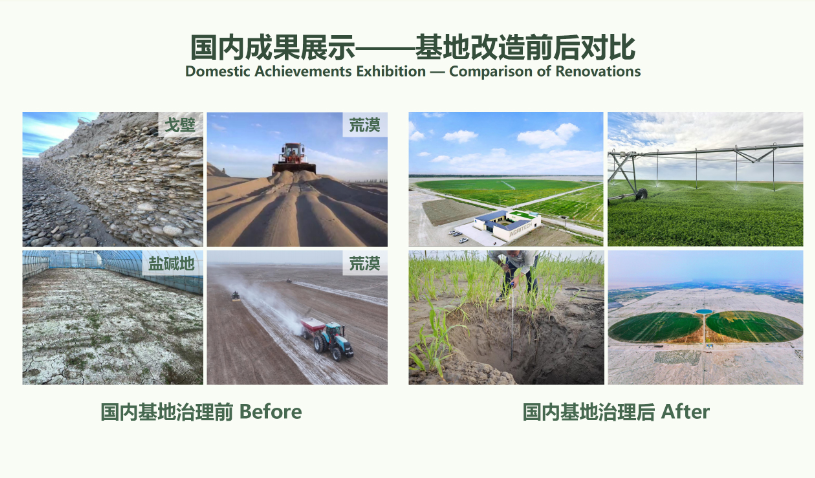 国内成果展示——基地改造前后对比
Domestic Achievements Exhibition — Comparison of Renovations

戈壁

荒漠

盐碱地

荒漠

国内基地治理前 Before

国内基地治理后 After